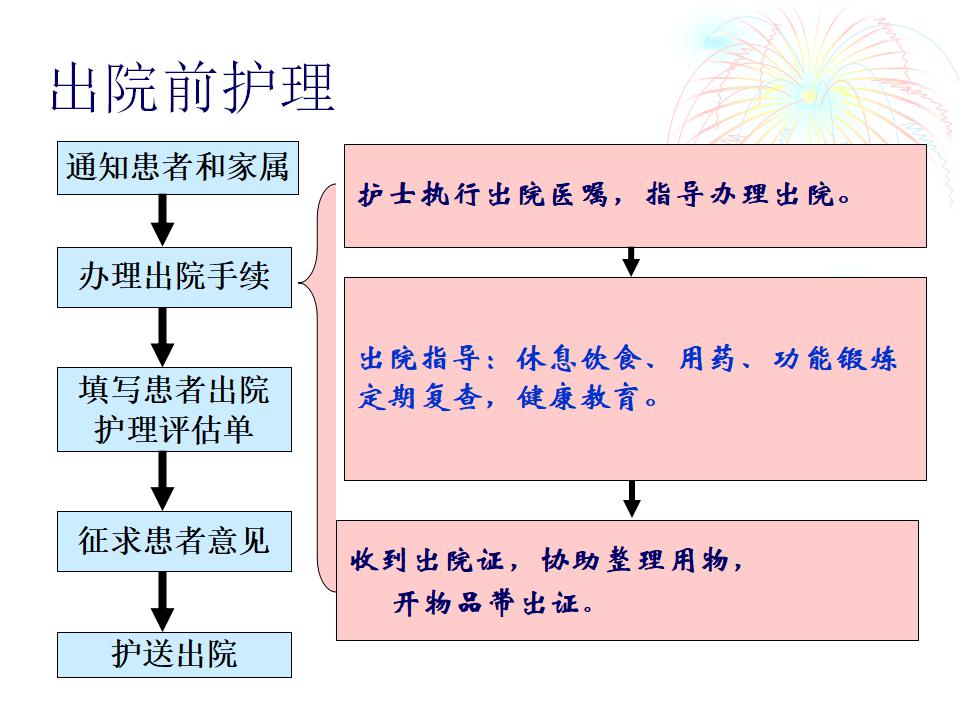 出院前护理

通知患者和家属

办理出院手续

填写患者出院护理评估单

征求患者意见

护送出院

护士执行出院医嘱，指导办理出院。

出院指导：休息饮食、用药、功能锻炼定期复查，健康教育。

收到出院证，协助整理用物，开物品带出证。